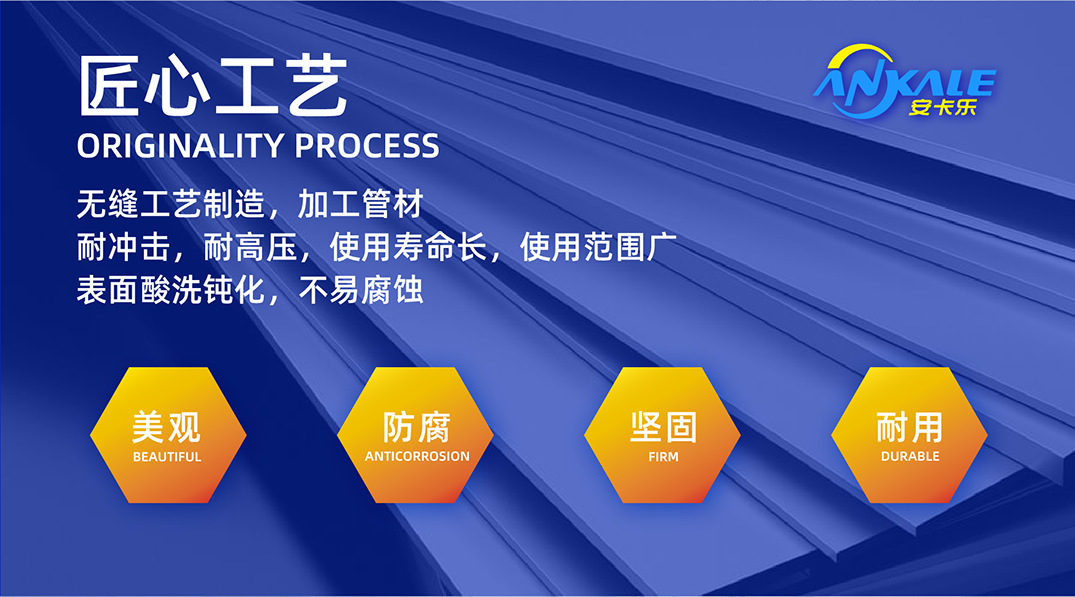 匠心工艺
ORIGINALITY PROCESS

ANKALE
安卡乐

无缝工艺制造，加工管材
耐冲击，耐高压，使用寿命长，使用范围广
表面酸洗钝化，不易腐蚀

美观
BEAUTIFUL

防腐
ANTICORROSION

坚固
FIRM

耐用
DURABLE